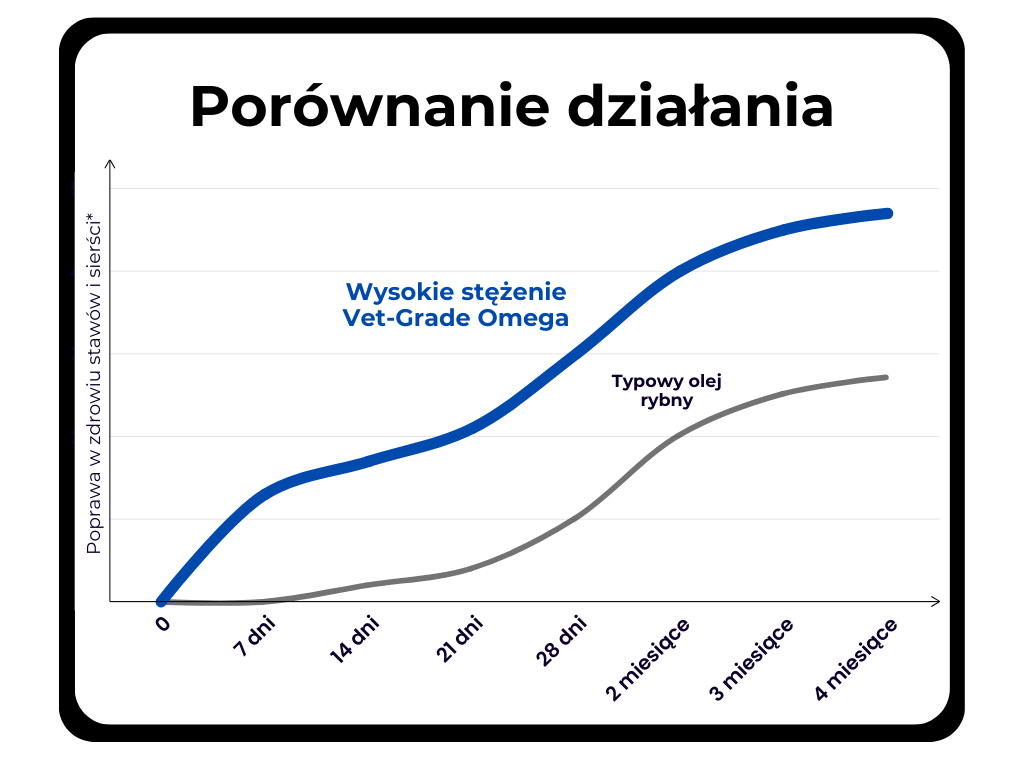 Porównanie działania

Poprawa w zdrowiu stawów i sierści*

Wysokie stężenie Vet-Grade Omega

Typowy olej rybny

0
7 dni
14 dni
21 dni
28 dni
2 miesiące
3 miesiące
4 miesiące